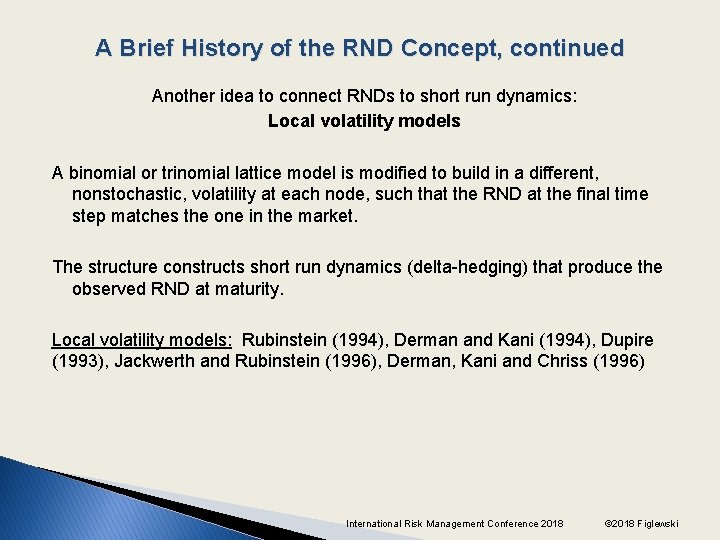 A Brief History of the RND Concept, continued

Another idea to connect RNDs to short run dynamics:
Local volatility models

A binomial or trinomial lattice model is modified to build in a different, nonstochastic, volatility at each node, such that the RND at the final time step matches the one in the market.

The structure constructs short run dynamics (delta-hedging) that produce the observed RND at maturity.

Local volatility models: Rubinstein (1994), Derman and Kani (1994), Dupire (1993), Jackwerth and Rubinstein (1996), Derman, Kani and Chriss (1996)

International Risk Management Conference 2018 ©2018 Figlewski